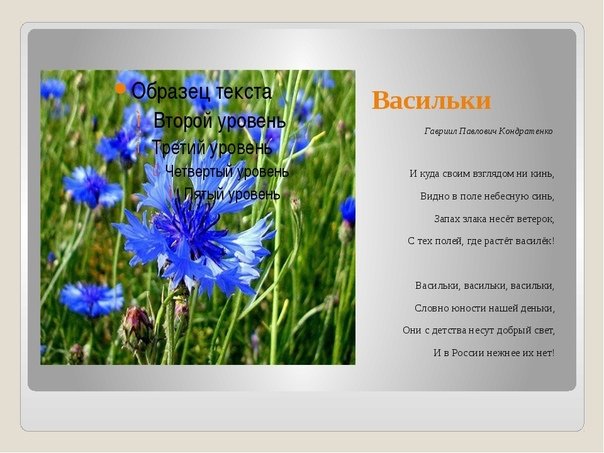 Образец текста
Второй уровень
Третий уровень
Четвертый уровень
Пятый уровень

Васильки

Гавриил Павлович Кондратенко

И куда своим взглядом ни кинь,
Видно в поле небесную синь,
Запах злака несёт ветерок,
С тех полей, где растёт василёк!

Васильки, васильки, васильки,
Словно юности нашей деньки,
Они с детства несут добрый свет,
И в России нежнее их нет!